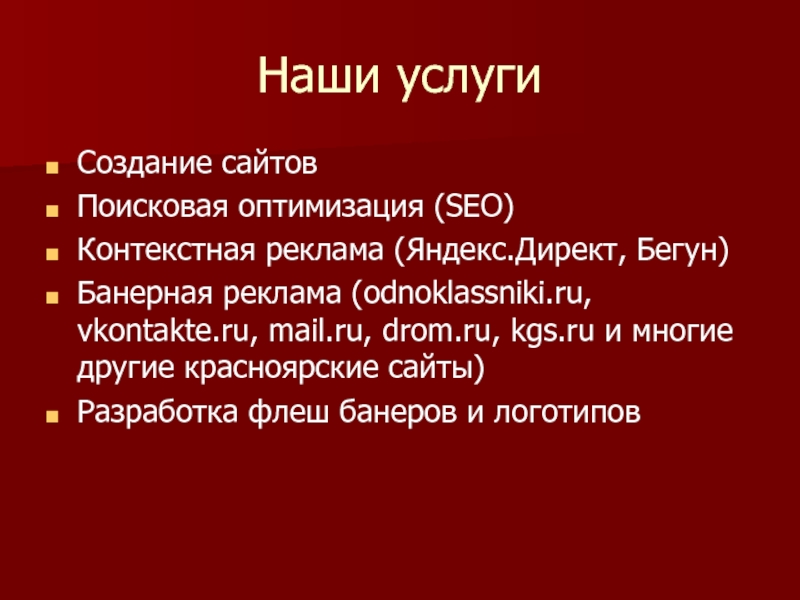 Наши услуги

- Создание сайтов
- Поисковая оптимизация (SEO)
- Контекстная реклама (Яндекс.Директ, Бегун)
- Банерная реклама (odnoklassniki.ru, vkontakte.ru, mail.ru, drom.ru, kgs.ru и многие другие красноярские сайты)
- Разработка флеш банеров и логотипов